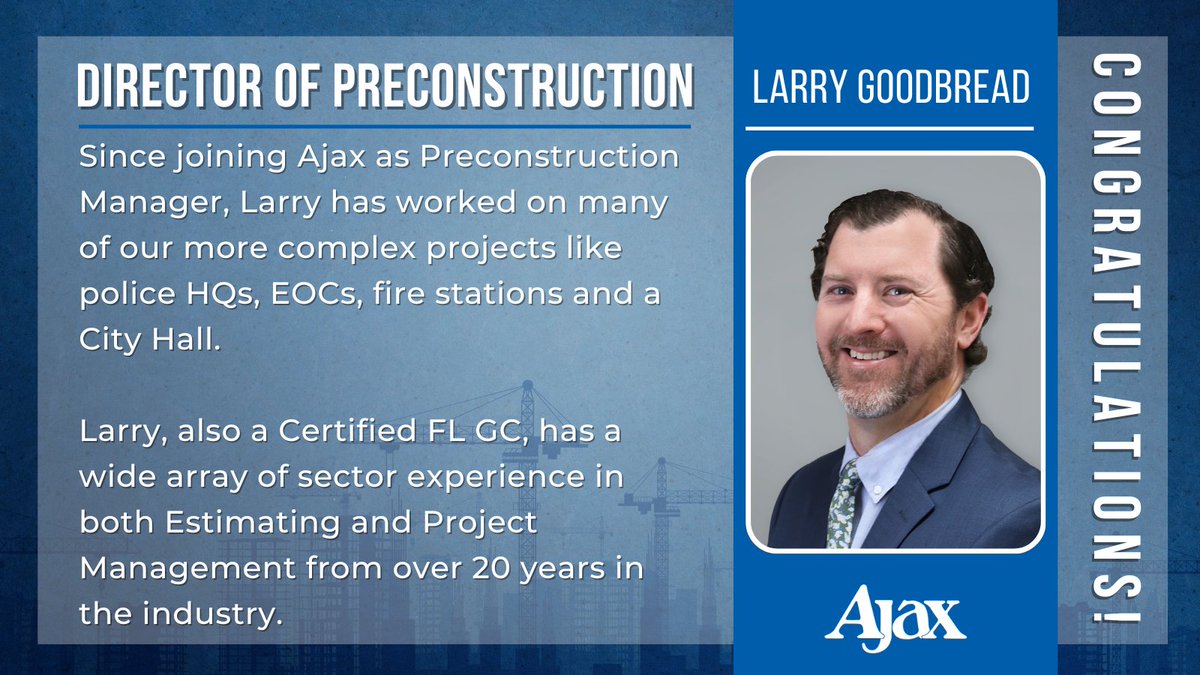 DIRECTOR OF PRECONSTRUCTION

Since joining Ajax as Preconstruction Manager, Larry has worked on many of our more complex projects like police HQs, EOCs, fire stations and a City Hall.

Larry, also a Certified FL GC, has a wide array of sector experience in both Estimating and Project Management from over 20 years in the industry.

LARRY GOODBREAD

Ajax

CONGRATULATIONS!